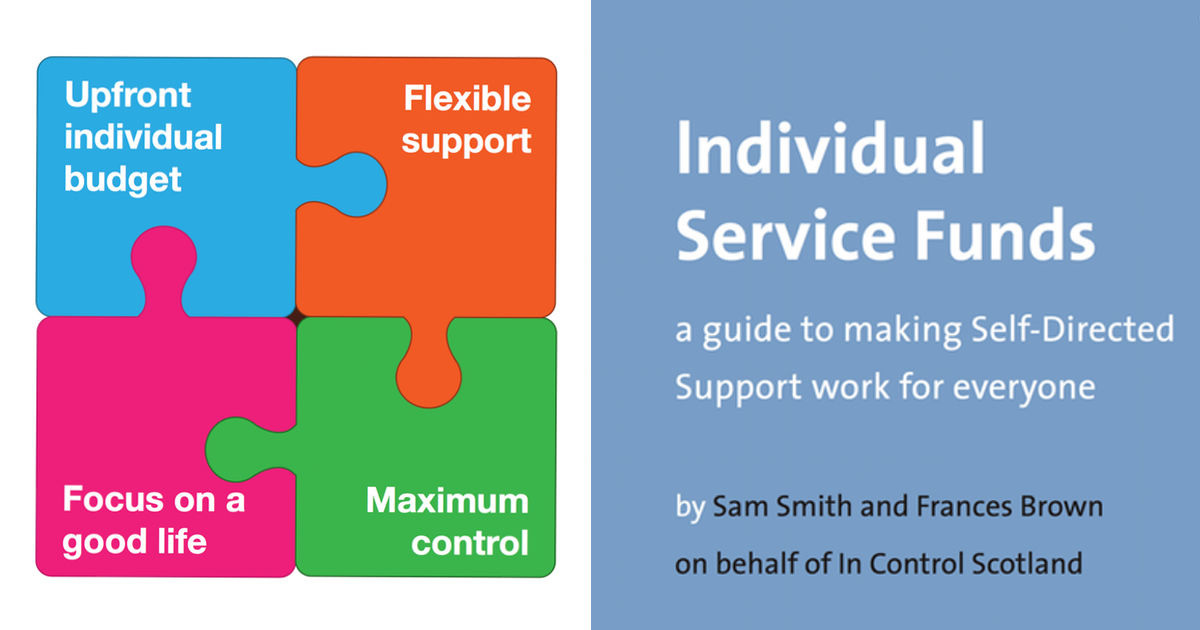 Upfront individual budget

Flexible support

Focus on a good life

Maximum control

Individual Service Funds

a guide to making Self-Directed Support work for everyone

by Sam Smith and Frances Brown on behalf of In Control Scotland